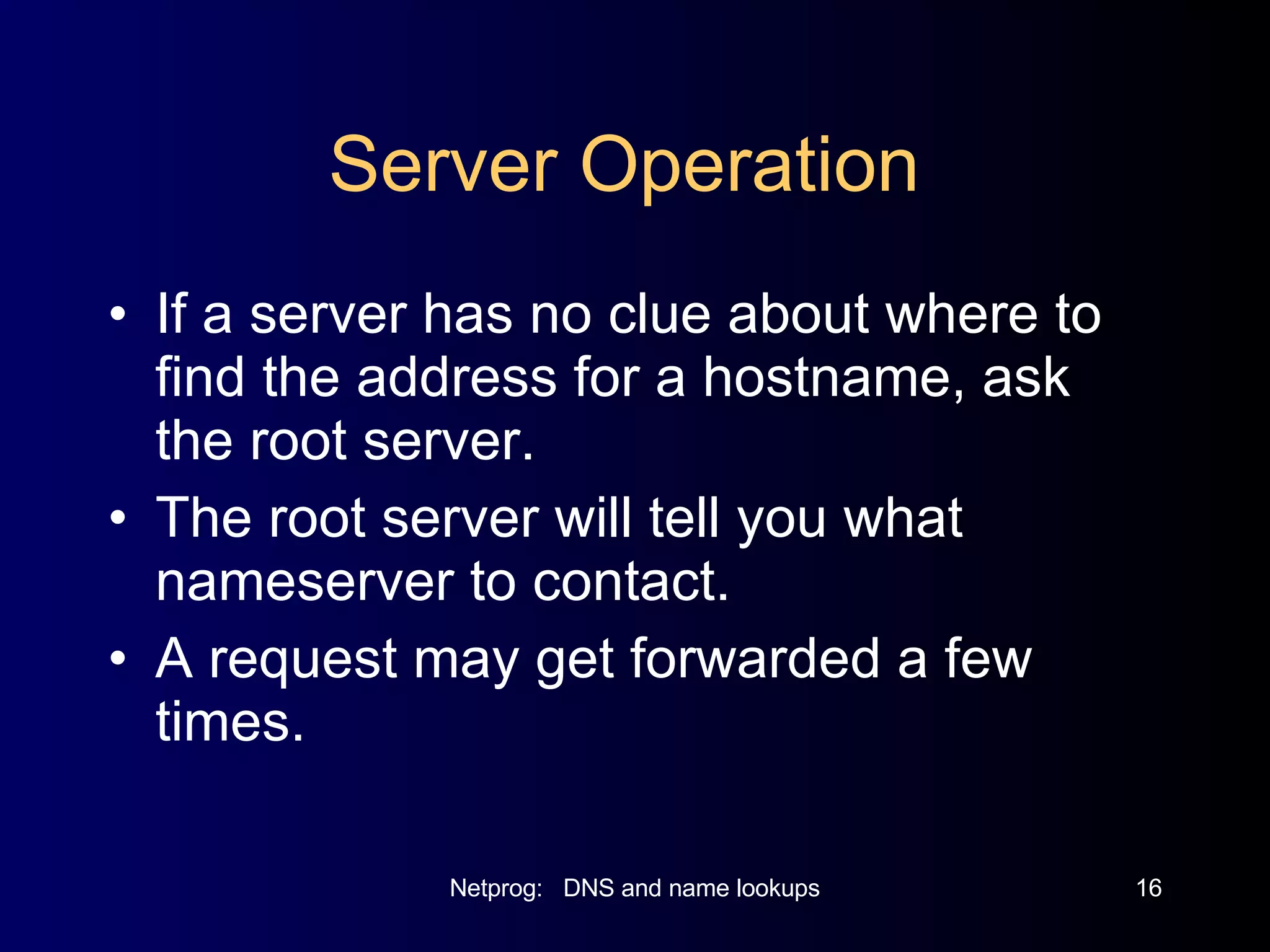 Server Operation

• If a server has no clue about where to find the address for a hostname, ask the root server.
• The root server will tell you what nameserver to contact.
• A request may get forwarded a few times.

Netprog: DNS and name lookups

16